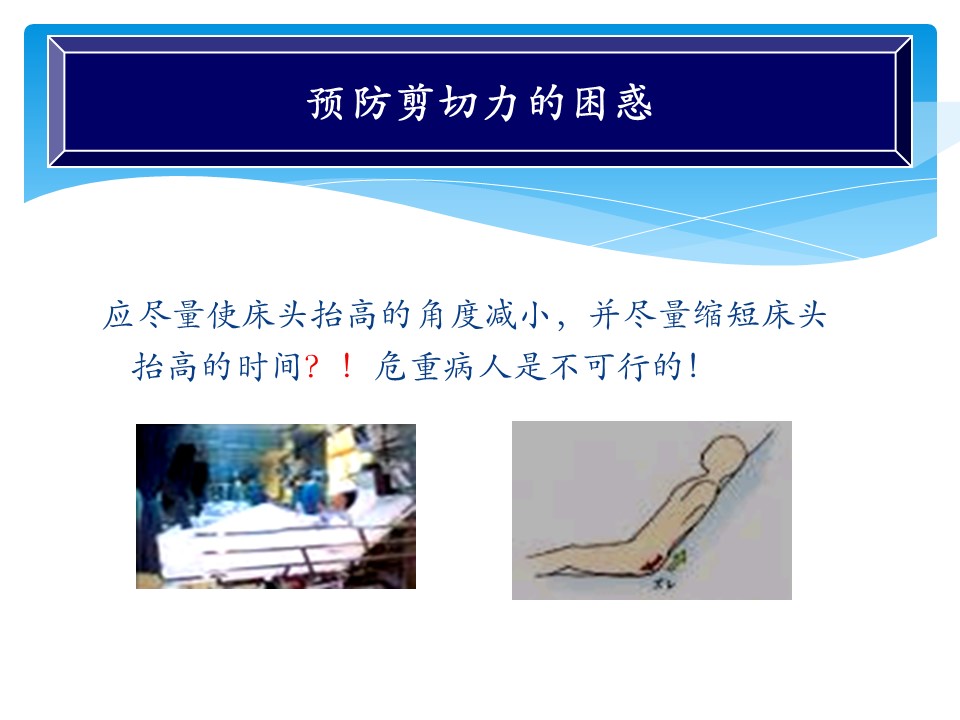 预防剪切力的困惑

应尽量使床头抬高的角度减小，并尽量缩短床头抬高的时间？！危重病人是不可行的！